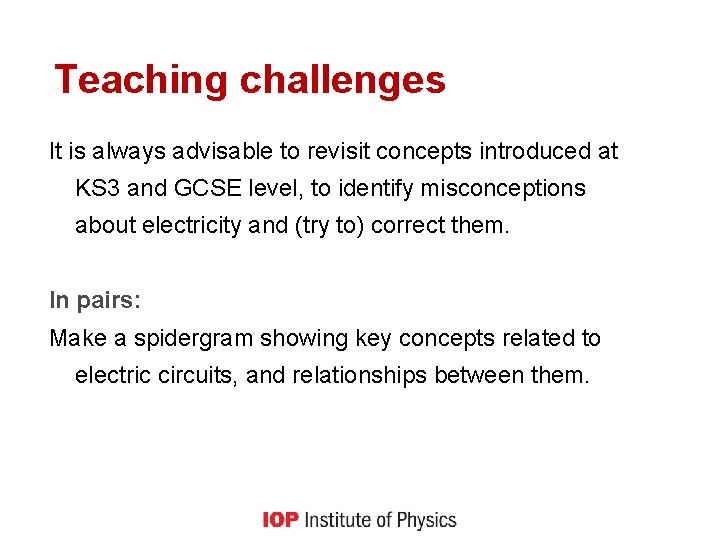 Teaching challenges

It is always advisable to revisit concepts introduced at KS3 and GCSE level, to identify misconceptions about electricity and (try to) correct them.

In pairs:
Make a spidergram showing key concepts related to electric circuits, and relationships between them.

IOP Institute of Physics